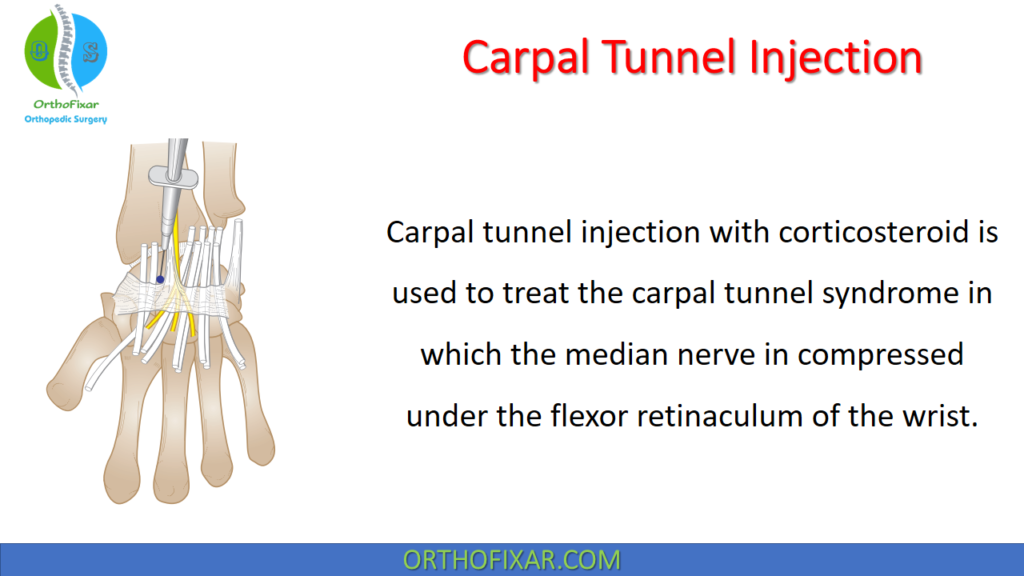 O S

OrthoFixar
Orthopedic Surgery

Carpal Tunnel Injection

Carpal tunnel injection with corticosteroid is used to treat the carpal tunnel syndrome in which the median nerve in compressed under the flexor retinaculum of the wrist.

ORTHOFIXAR.COM